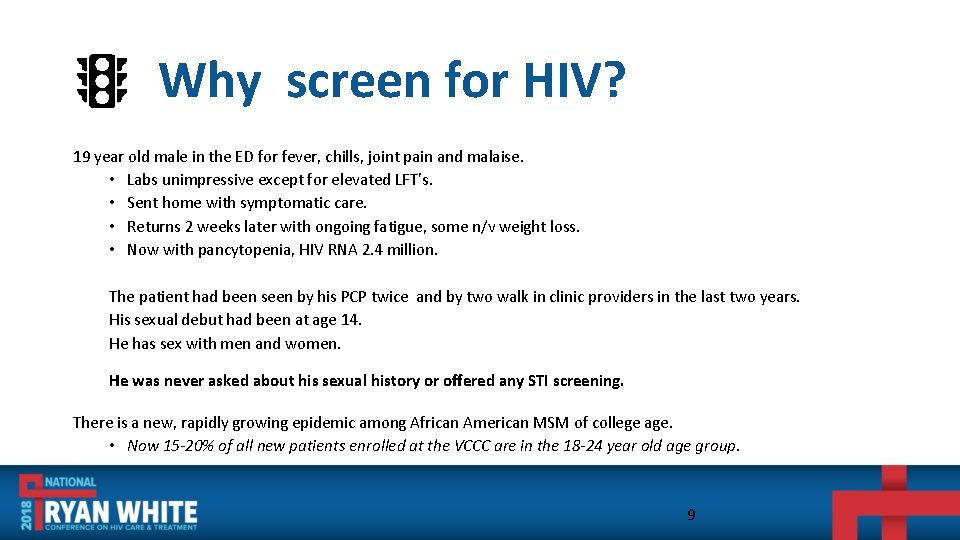 Why screen for HIV?

19 year old male in the ED for fever, chills, joint pain and malaise.
• Labs unimpressive except for elevated LFT's.
• Sent home with symptomatic care.
• Returns 2 weeks later with ongoing fatigue, some n/v weight loss.
• Now with pancytopenia, HIV RNA 2.4 million.

The patient had been seen by his PCP twice and by two walk in clinic providers in the last two years.
His sexual debut had been at age 14.
He has sex with men and women.

He was never asked about his sexual history or offered any STI screening.

There is a new, rapidly growing epidemic among African American MSM of college age.
• Now 15-20% of all new patients enrolled at the VCCC are in the 18-24 year old age group.

2018 NATIONAL RYAN WHITE CONFERENCE ON HIV CARE & TREATMENT

9